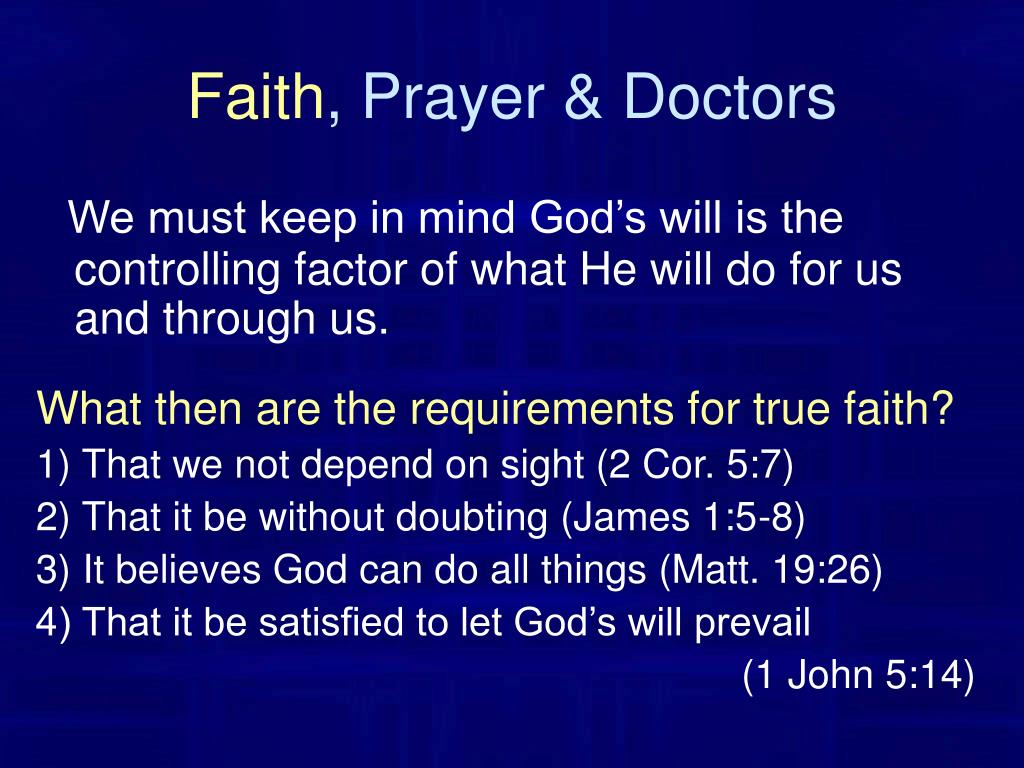 Faith, Prayer & Doctors

We must keep in mind God’s will is the controlling factor of what He will do for us and through us.

What then are the requirements for true faith?

1) That we not depend on sight (2 Cor. 5:7)

2) That it be without doubting (James 1:5-8)

3) It believes God can do all things (Matt. 19:26)

4) That it be satisfied to let God’s will prevail (1 John 5:14)